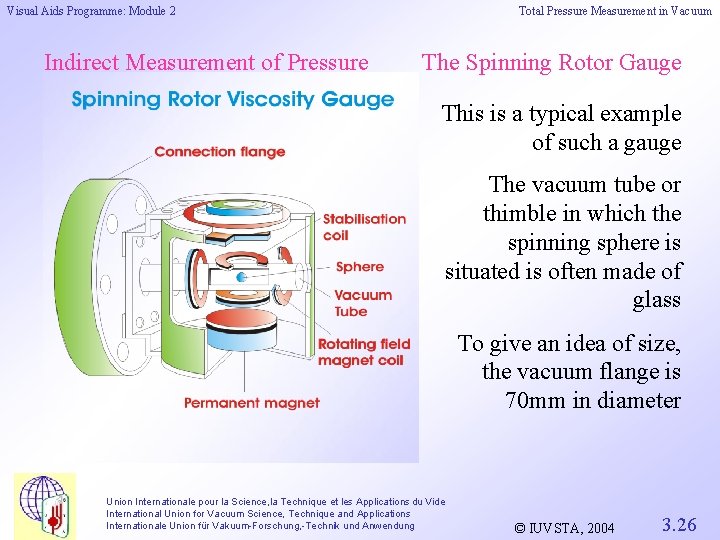 Visual Aids Programme: Module 2

Total Pressure Measurement in Vacuum

Indirect Measurement of Pressure

The Spinning Rotor Gauge

Spinning Rotor Viscosity Gauge

Connection flange

Stabilisation coil

Sphere

Vacuum Tube

Rotating field magnet coil

Permanent magnet

This is a typical example of such a gauge

The vacuum tube or thimble in which the spinning sphere is situated is often made of glass

To give an idea of size, the vacuum flange is 70mm in diameter

Union Internationale pour la Science,la Technique et les Applications du Vide
International Union for Vacuum Science, Technique and Applications
Internationale Union für Vakuum-Forschung,-Technik und Anwendung

© IUVSTA, 2004

3.26